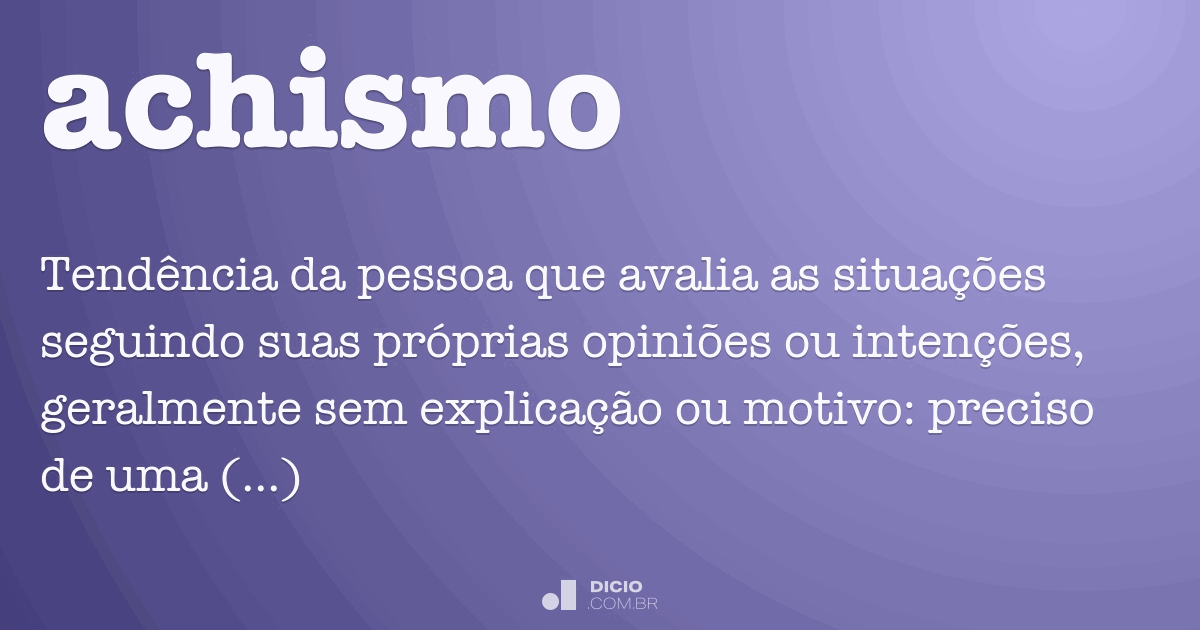 achismo

Tendência da pessoa que avalia as situações seguindo suas próprias opiniões ou intenções, geralmente sem explicação ou motivo: preciso de uma (...)

DICIO
.COM.BR